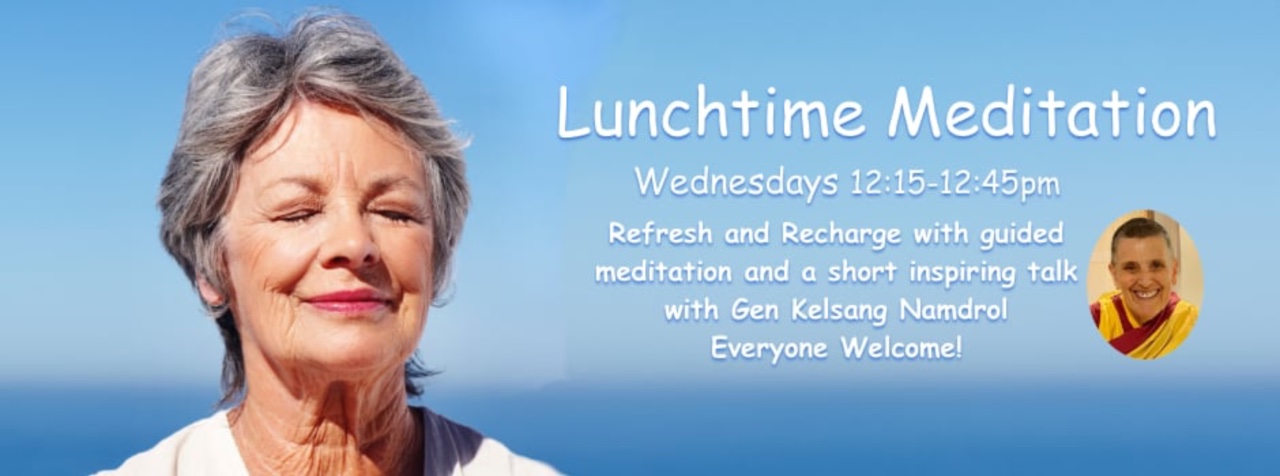 Lunchtime Meditation

Wednesdays 12:15-12:45pm

Refresh and Recharge with guided meditation and a short inspiring talk with Gen Kelsang Namdrol
Everyone Welcome!